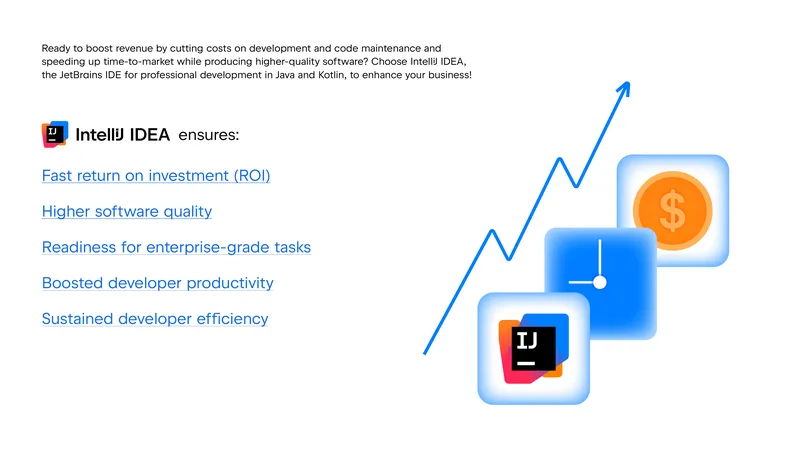 Ready to boost revenue by cutting costs on development and code maintenance and speeding up time-to-market while producing higher-quality software? Choose IntelliJ IDEA, the JetBrains IDE for professional development in Java and Kotlin, to enhance your business!

IJ IntelliJ IDEA ensures:

Fast return on investment (ROI)

Higher software quality

Readiness for enterprise-grade tasks

Boosted developer productivity

Sustained developer efficiency

$

IJ